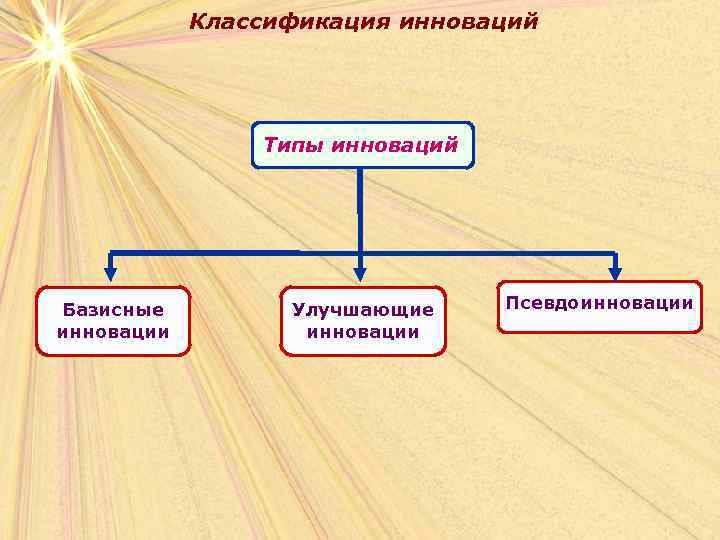 Классификация инноваций

Типы инноваций

Базисные инновации

Улучшающие инновации

Псевдоинновации